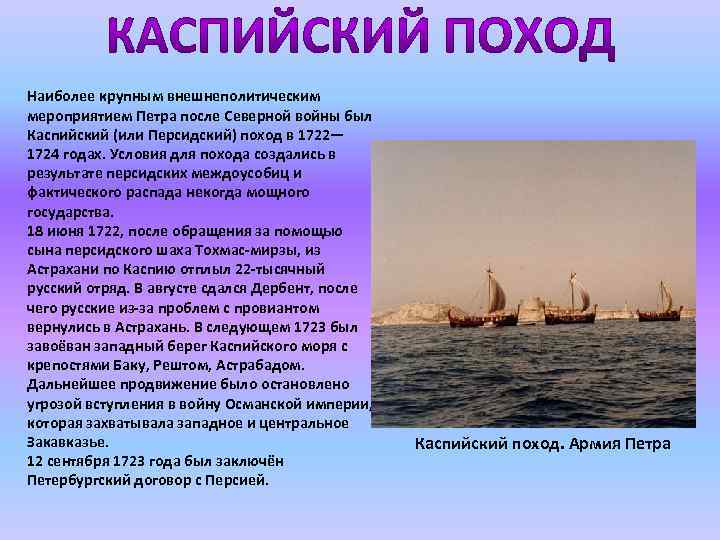 КАСПИЙСКИЙ ПОХОД

Наиболее крупным внешнеполитическим мероприятием Петра после Северной войны был Каспийский (или Персидский) поход в 1722—1724 годах. Условия для похода создались в результате персидских междоусобиц и фактического распада некогда мощного государства.
18 июня 1722, после обращения за помощью сына персидского шаха Тохмас-мирзы, из Астрахани по Каспию отплыл 22-тысячный русский отряд. В августе сдался Дербент, после чего русские из-за проблем с провиантом вернулись в Астрахань. В следующем 1723 был завоёван западный берег Каспийского моря с крепостями Баку, Рештом, Астрабадом. Дальнейшее продвижение было остановлено угрозой вступления в войну Османской империи, которая захватывала западное и центральное Закавказье.
12 сентября 1723 года был заключён Петербургский договор с Персией.

Каспийский поход. Армия Петра